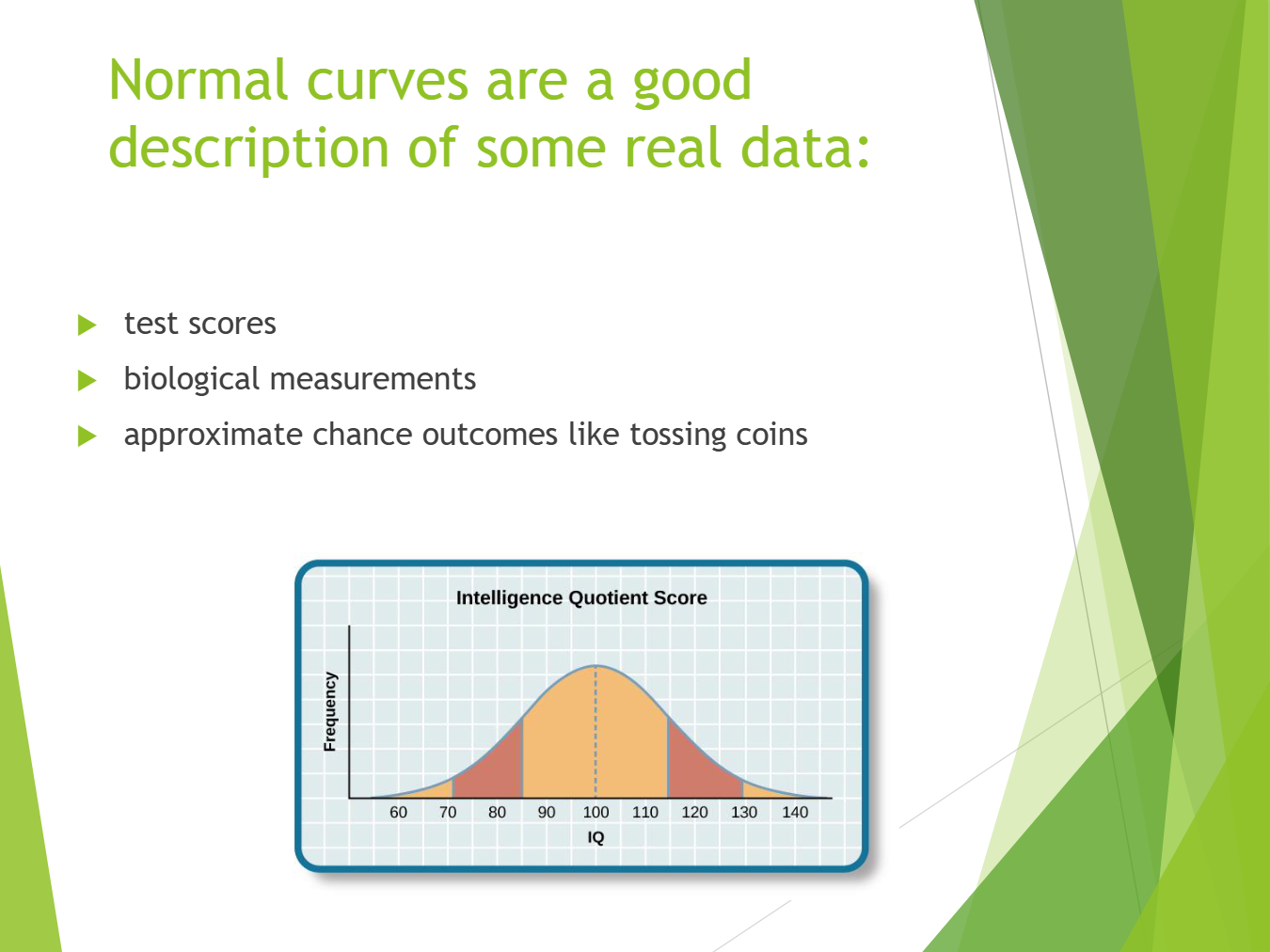 Normal curves are a good description of some real data:

test scores

biological measurements

approximate chance outcomes like tossing coins

Intelligence Quotient Score

Frequency

60 70 80 90 100 110 120 130 140

IQ